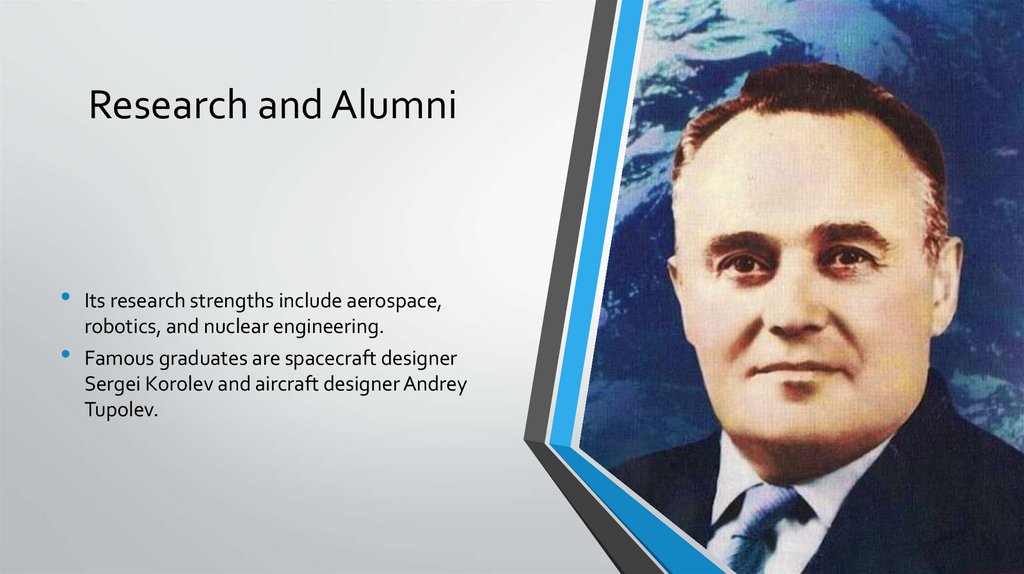 Research and Alumni

• Its research strengths include aerospace, robotics, and nuclear engineering.
• Famous graduates are spacecraft designer Sergei Korolev and aircraft designer Andrey Tupolev.